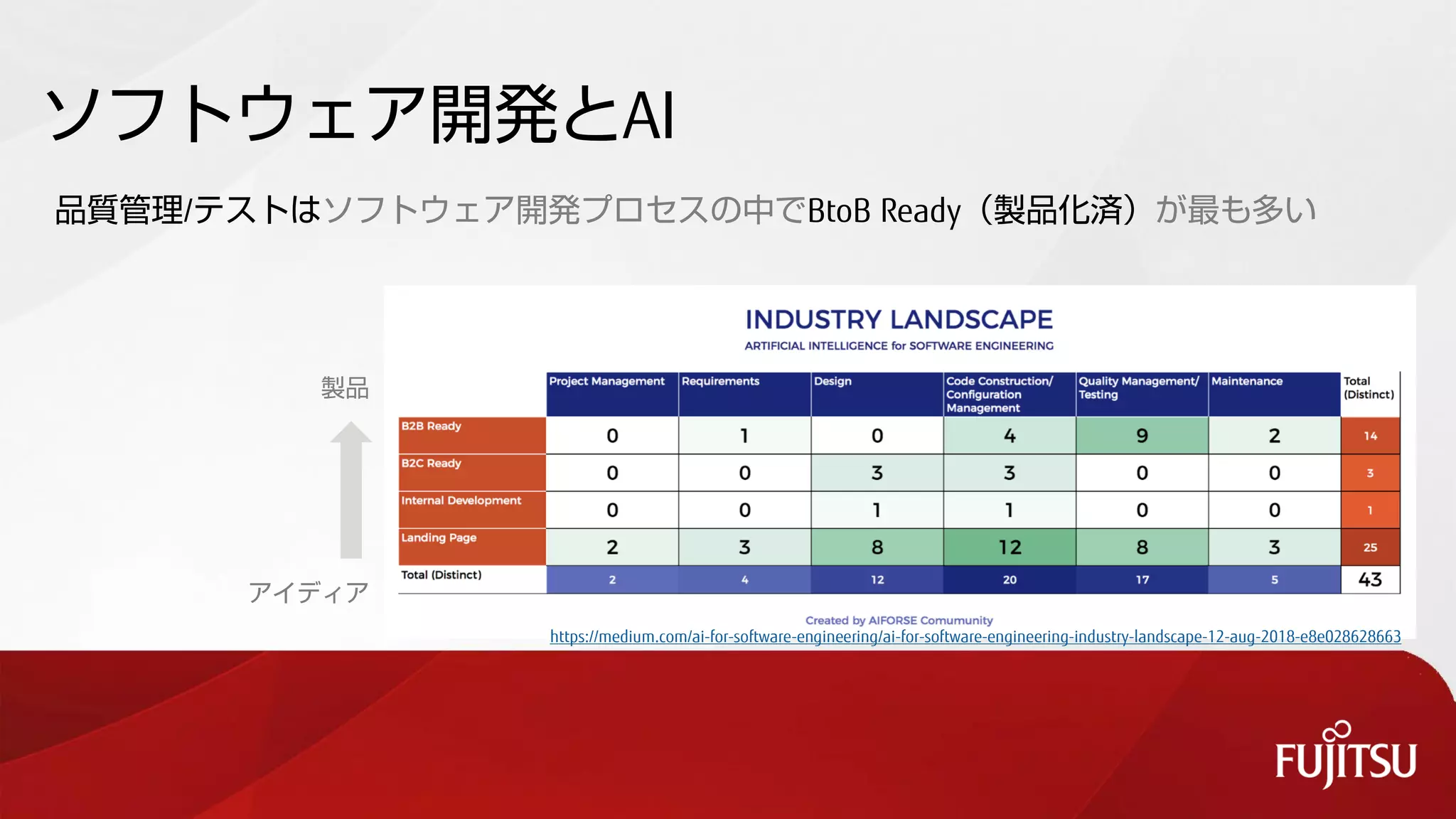 ソフトウェア開発とAI

品質管理/テストはソフトウェア開発プロセスの中でBtoB Ready（製品化済）が最も多い

製品

アイディア

INDUSTRY LANDSCAPE

ARTIFICIAL INTELLIGENCE for SOFTWARE ENGINEERING

| | Project Management | Requirements | Design | Code Construction/ Configuration Management | Quality Management/ Testing | Maintenance | Total (Distinct) |
|---|---|---|---|---|---|---|---|
| B2B Ready | 0 | 1 | 0 | 4 | 9 | 2 | 14 |
| B2C Ready | 0 | 0 | 3 | 3 | 0 | 0 | 3 |
| Internal Development | 0 | 0 | 1 | 1 | 0 | 0 | 1 |
| Landing Page | 2 | 3 | 8 | 12 | 8 | 3 | 25 |
| Total (Distinct) | 2 | 4 | 12 | 20 | 17 | 5 | 43 |

Created by AIFORSE Comumunity

https://medium.com/ai-for-software-engineering/ai-for-software-engineering-industry-landscape-12-aug-2018-e8e028628663

FUJITSU